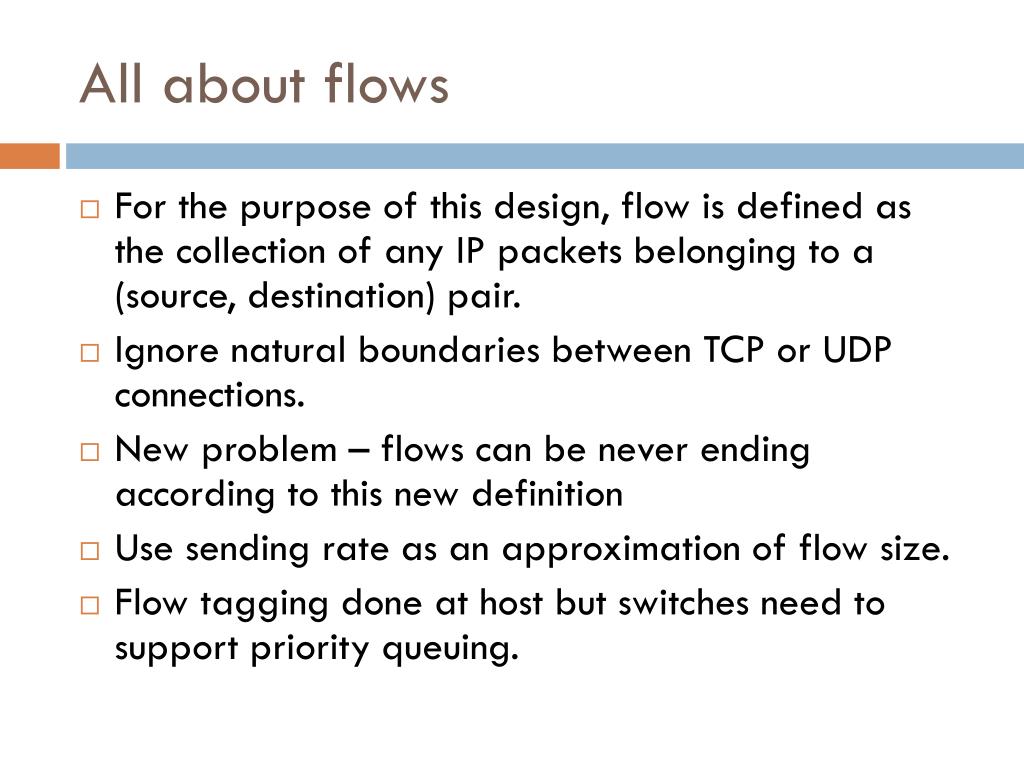 All about flows

□ For the purpose of this design, flow is defined as the collection of any IP packets belonging to a (source, destination) pair.

□ Ignore natural boundaries between TCP or UDP connections.

□ New problem – flows can be never ending according to this new definition

□ Use sending rate as an approximation of flow size.

□ Flow tagging done at host but switches need to support priority queuing.